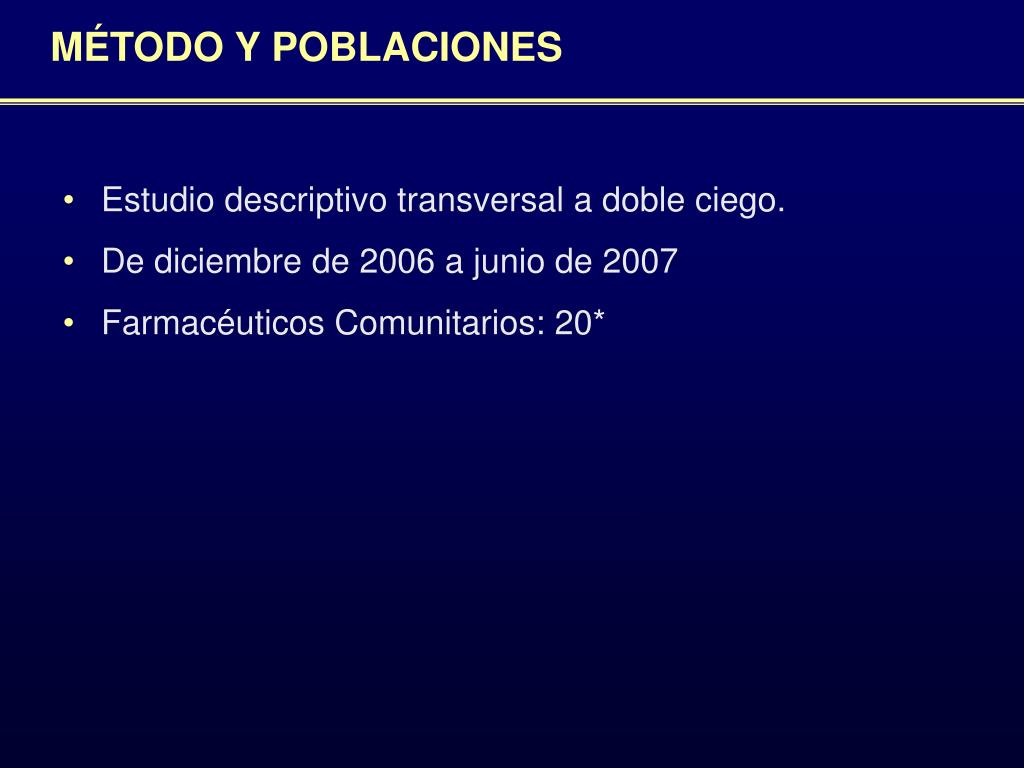 MÉTODO Y POBLACIONES

• Estudio descriptivo transversal a doble ciego.
• De diciembre de 2006 a junio de 2007
• Farmacéuticos Comunitarios: 20*